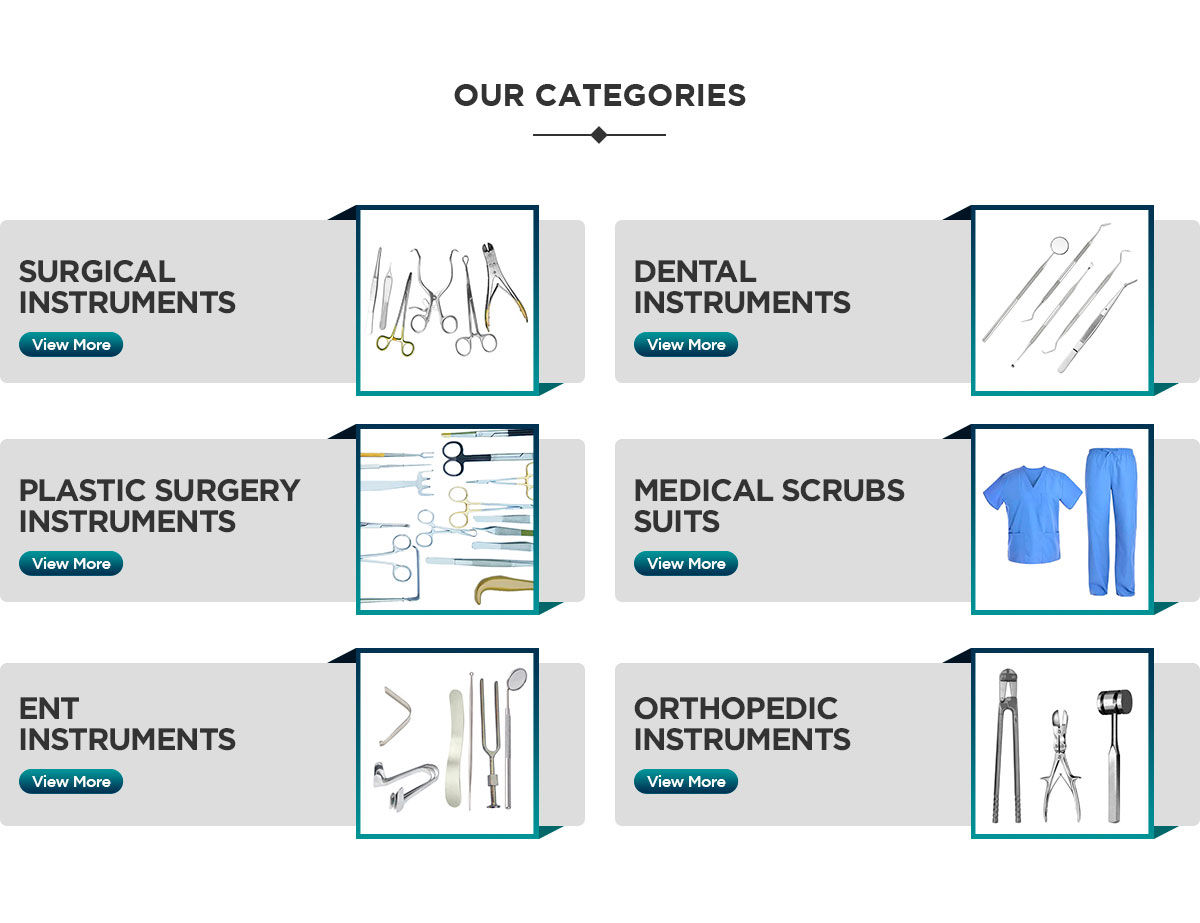 OUR CATEGORIES

SURGICAL INSTRUMENTS
View More

DENTAL INSTRUMENTS
View More

PLASTIC SURGERY INSTRUMENTS
View More

MEDICAL SCRUBS SUITS
View More

ENT INSTRUMENTS
View More

ORTHOPEDIC INSTRUMENTS
View More